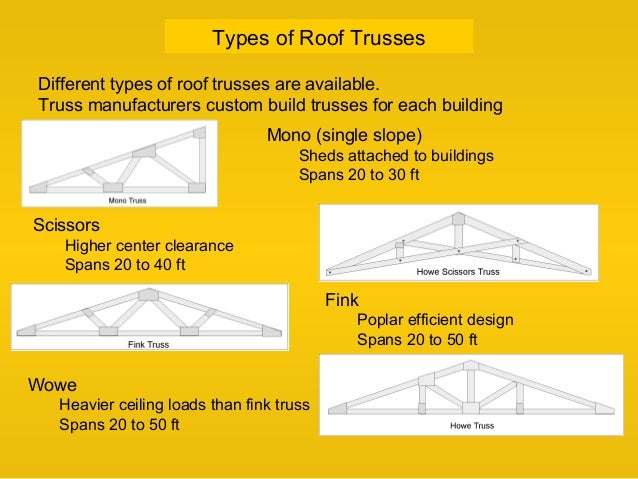 Types of Roof Trusses

Different types of roof trusses are available.
Truss manufacturers custom build trusses for each building

Mono Truss

Mono (single slope)
Sheds attached to buildings
Spans 20 to 30 ft

Scissors
Higher center clearance
Spans 20 to 40 ft

Howe Scissors Truss

Fink Truss

Fink
Poplar efficient design
Spans 20 to 50 ft

Wowe
Heavier ceiling loads than fink truss
Spans 20 to 50 ft

Howe Truss